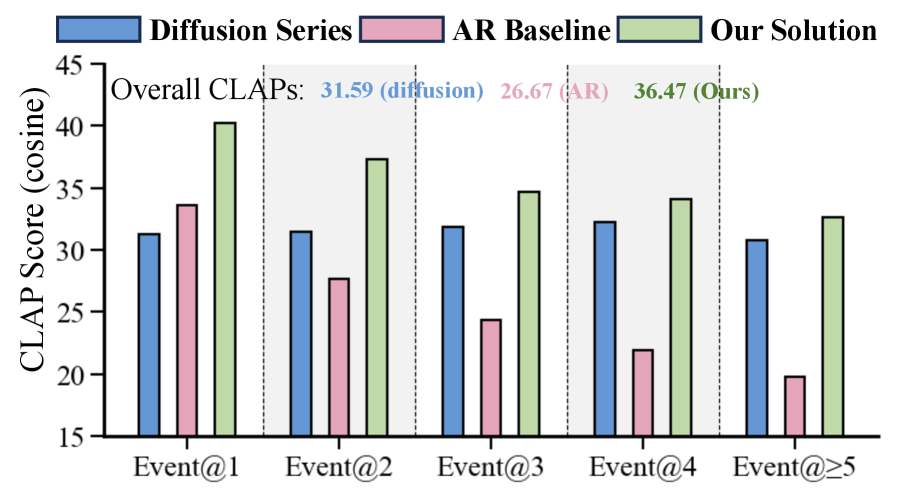 Diffusion Series AR Baseline Our Solution

Overall CLAPs: 31.59 (diffusion) 26.67 (AR) 36.47 (Ours)

CLAP Score (cosine)

45
40
35
30
25
20
15

Event@1 Event@2 Event@3 Event@4 Event@≥5